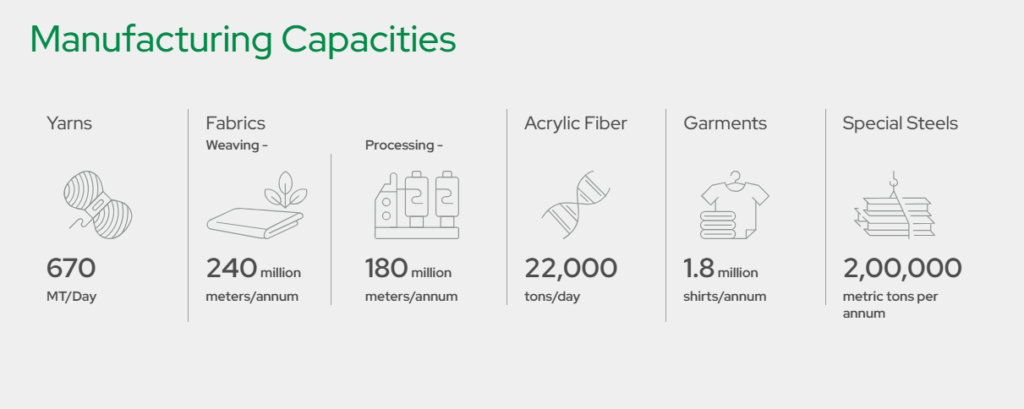 Manufacturing Capacities

Yarns

670

MT/Day

Fabrics

Weaving -

240 million

meters/annum

Processing -

180 million

meters/annum

Acrylic Fiber

22,000

tons/day

Garments

1.8 million

shirts/annum

Special Steels

2,00,000

metric tons per annum